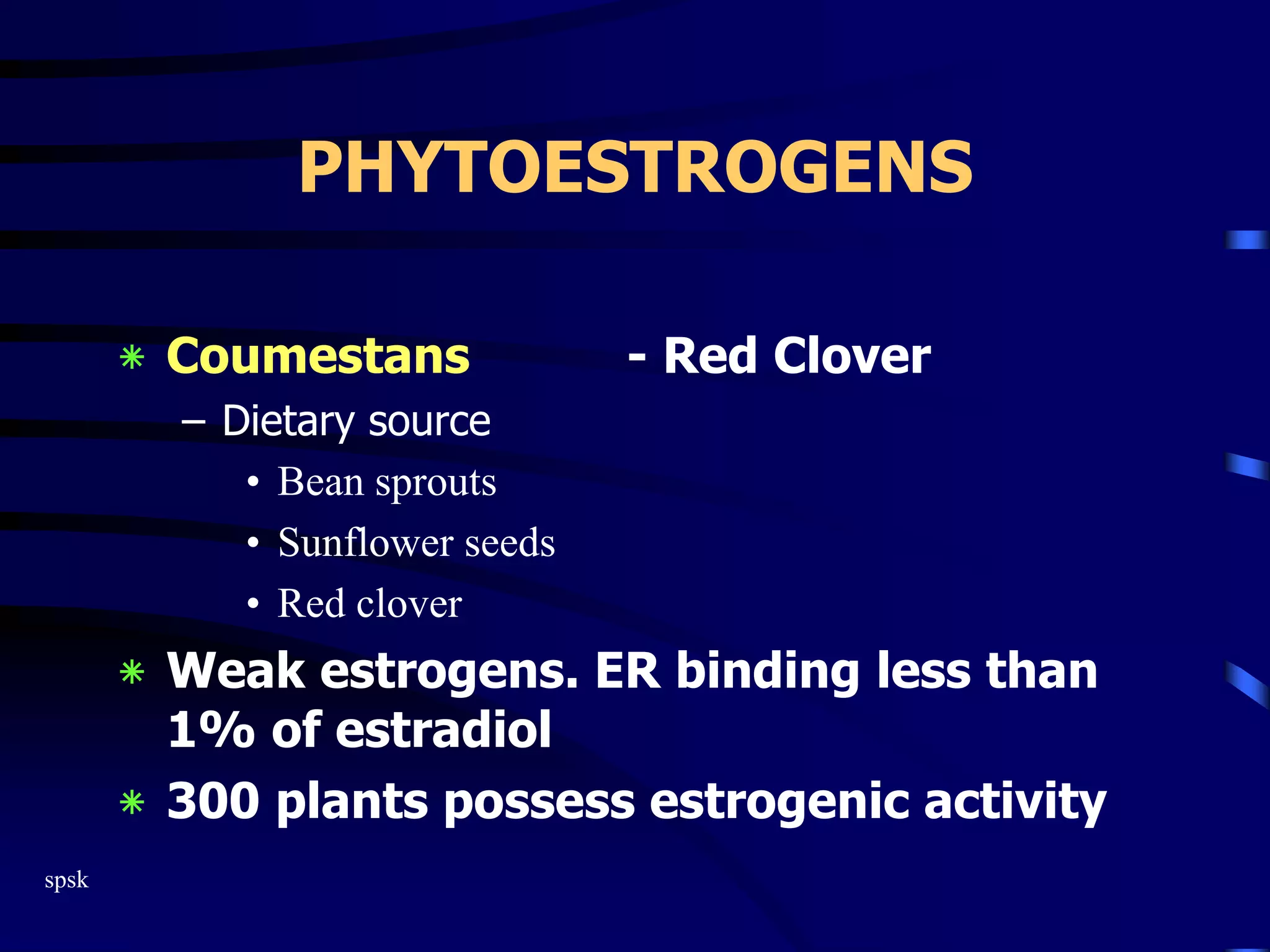 PHYTOESTROGENS

* Coumestans - Red Clover
– Dietary source
• Bean sprouts
• Sunflower seeds
• Red clover
* Weak estrogens. ER binding less than 1% of estradiol
* 300 plants possess estrogenic activity

spsk